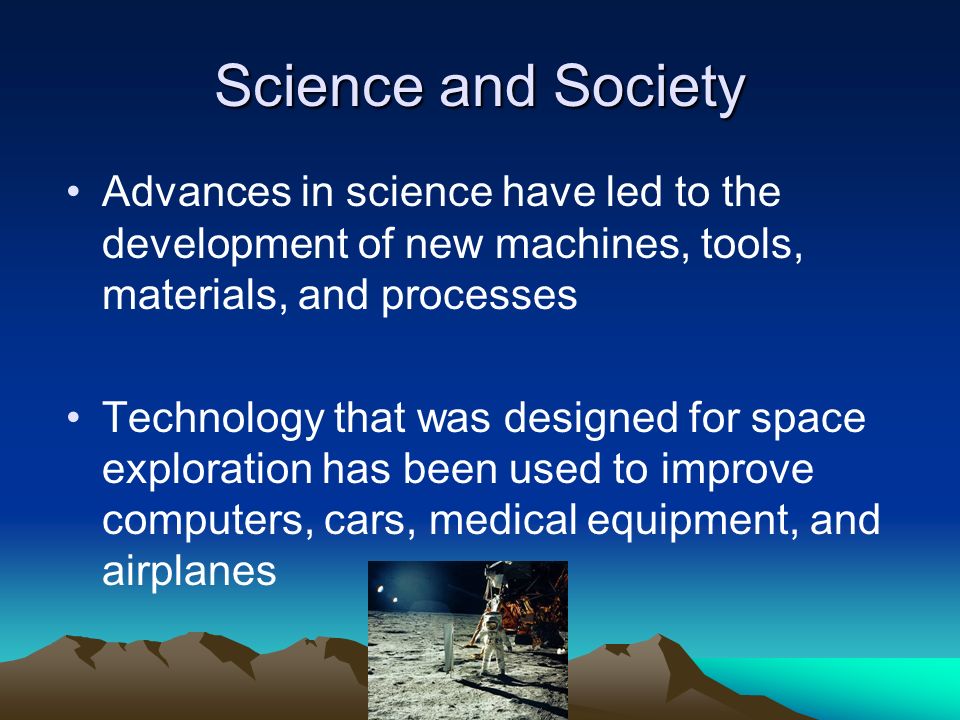 Science and Society

• Advances in science have led to the development of new machines, tools, materials, and processes

• Technology that was designed for space exploration has been used to improve computers, cars, medical equipment, and airplanes